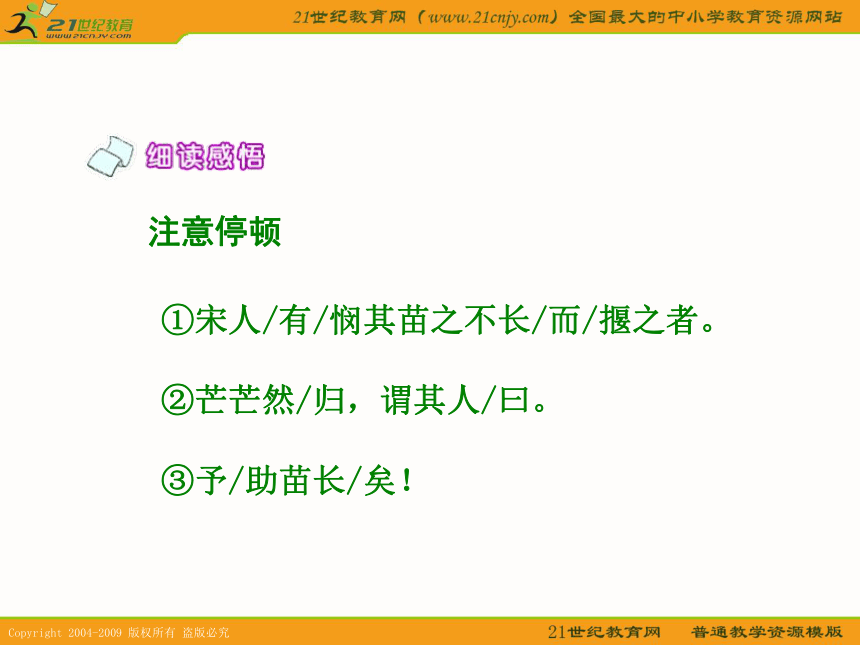 21世纪教育
www.21cnjy.com

21世纪教育网（www.21cnjy.com）全国最大的中小学教育资源网站

细读感悟

注意停顿

①宋人/有/悯其苗之不长/而/揠之者。

②芒芒然/归，谓其人/曰。

③予/助苗长/矣！

Copyright 2004-2009 版权所有 盗版必究

21世纪教育网 普通教学资源模版